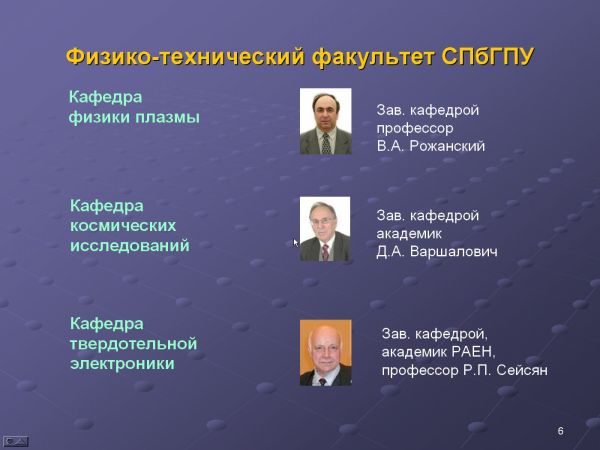 Физико-технический факультет СПбГПУ

Кафедра физики плазмы

Зав. кафедрой профессор В.А. Рожанский

Кафедра космических исследований

Зав. кафедрой академик Д.А. Варшалович

Кафедра твердотельной электроники

Зав. кафедрой, академик РАЕН, профессор Р.П. Сейсян

6